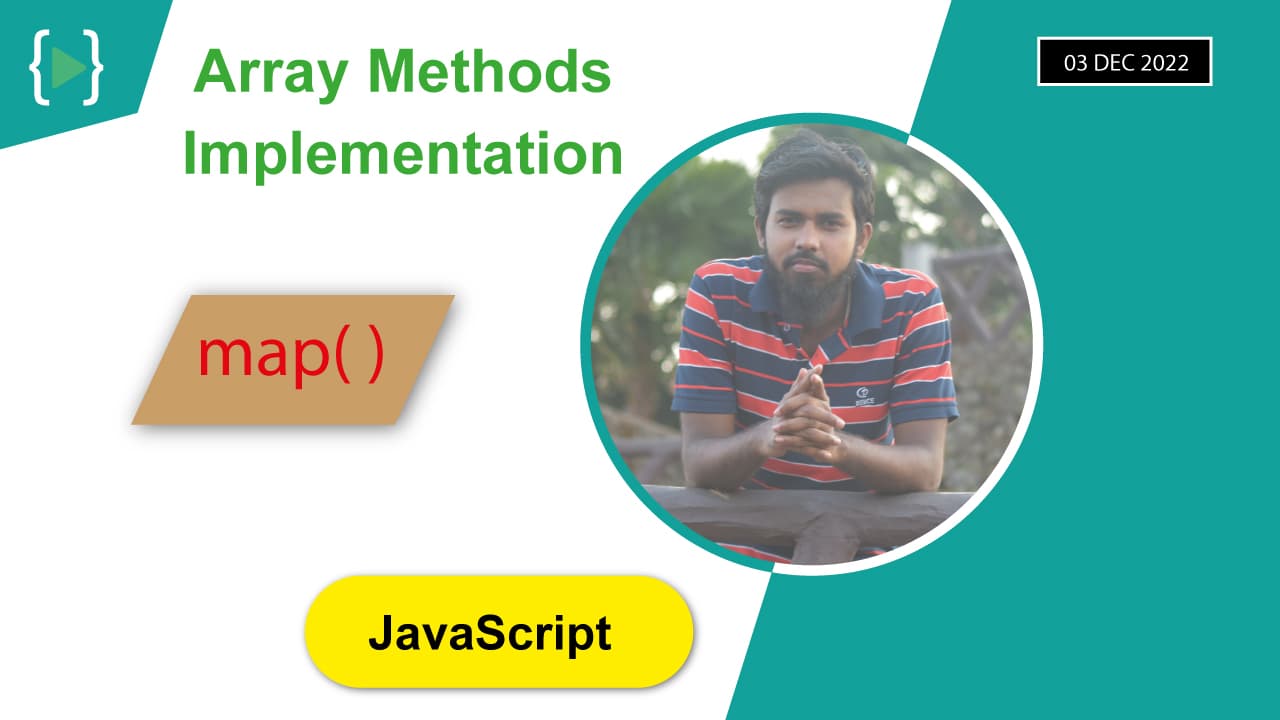 Array Methods Implementation

03 DEC 2022

map( )

JavaScript